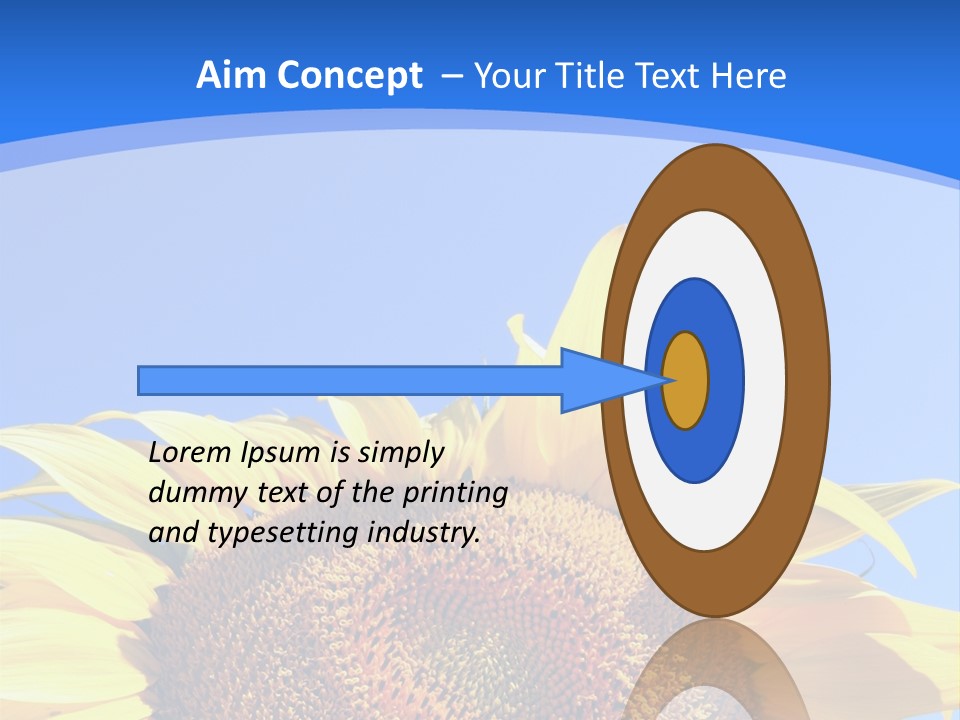 Aim Concept – Your Title Text Here

Lorem Ipsum is simply dummy text of the printing and typesetting industry.